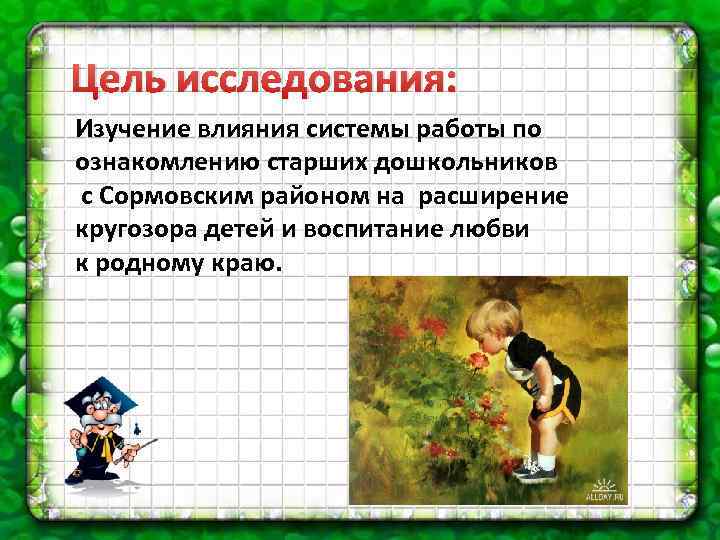 Цель исследования:

Изучение влияния системы работы по ознакомлению старших дошкольников с Сормовским районом на расширение кругозора детей и воспитание любви к родному краю.

ALLDAY.RU